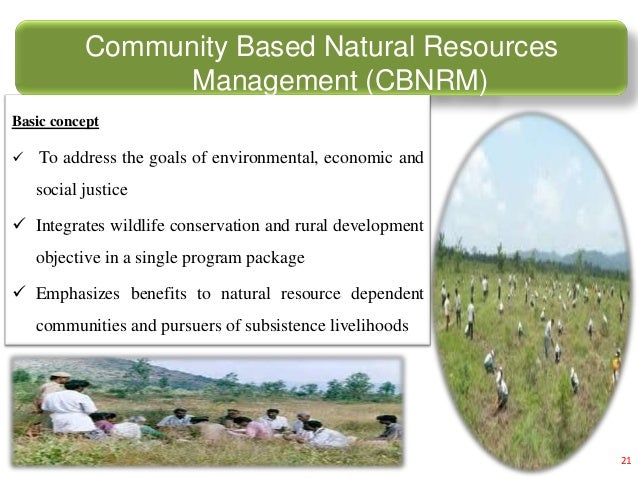 Community Based Natural Resources Management (CBNRM)

Basic concept

✓ To address the goals of environmental, economic and social justice

✓ Integrates wildlife conservation and rural development objective in a single program package

✓ Emphasizes benefits to natural resource dependent communities and pursuers of subsistence livelihoods

21